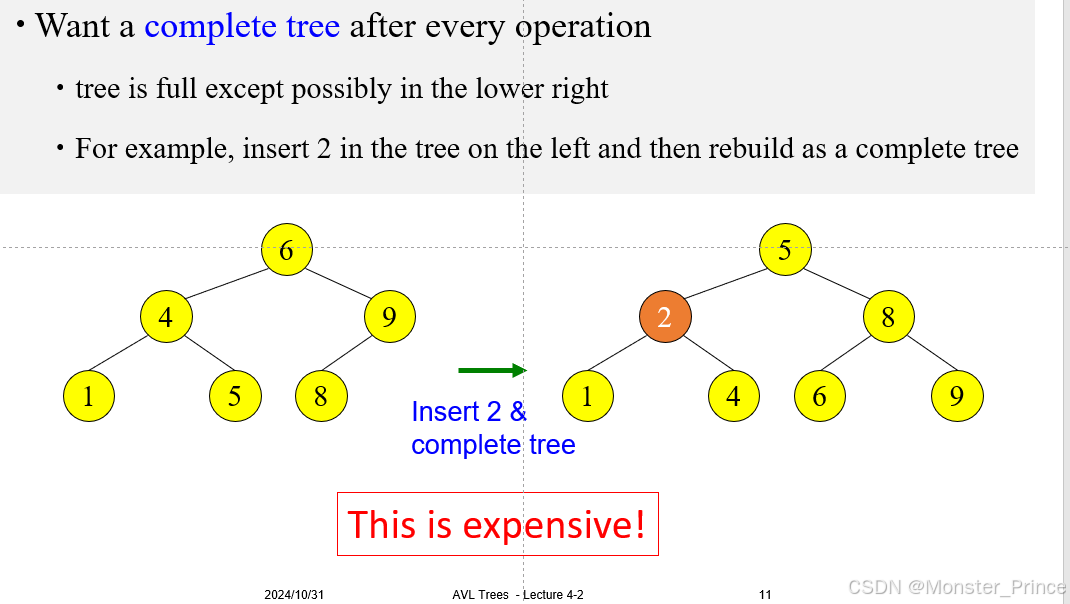 • Want a complete tree after every operation

• tree is full except possibly in the lower right

• For example, insert 2 in the tree on the left and then rebuild as a complete tree

6
4
9
1
5
8

Insert 2 & complete tree

5
2
8
1
4
6
9

This is expensive!

2024/10/31 AVL Trees - Lecture 4-2 11

CSDN @Monster_Prince